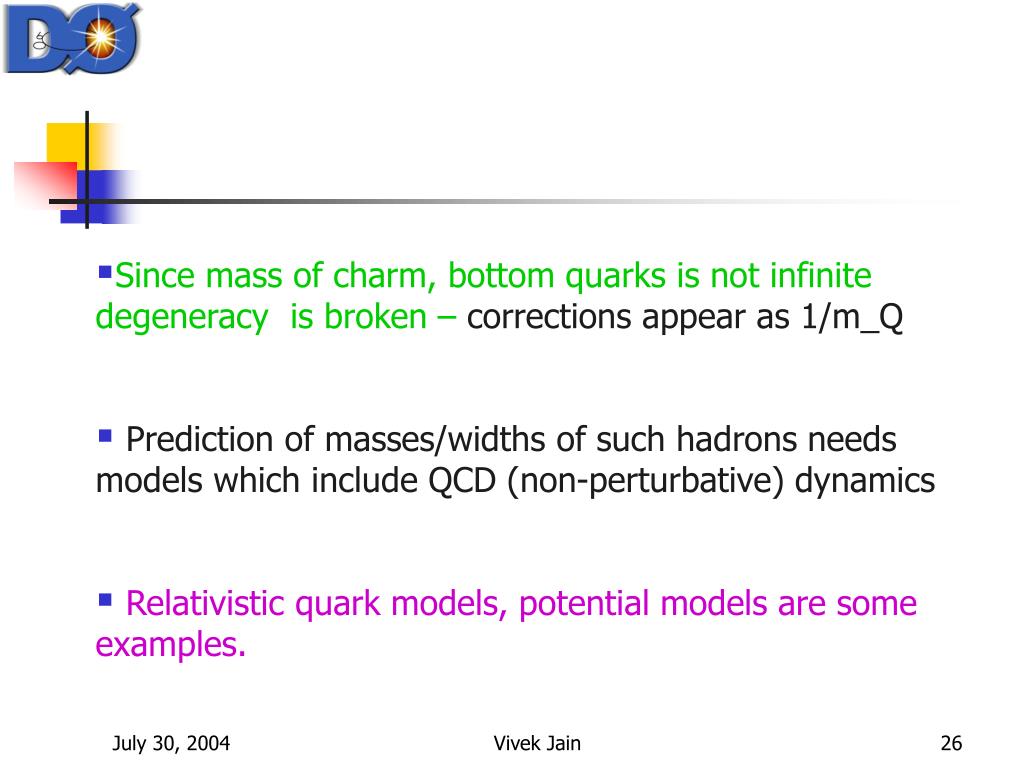 DØ

▪Since mass of charm, bottom quarks is not infinite degeneracy is broken – corrections appear as 1/m_Q

▪ Prediction of masses/widths of such hadrons needs models which include QCD (non-perturbative) dynamics

▪ Relativistic quark models, potential models are some examples.

July 30, 2004

Vivek Jain

26